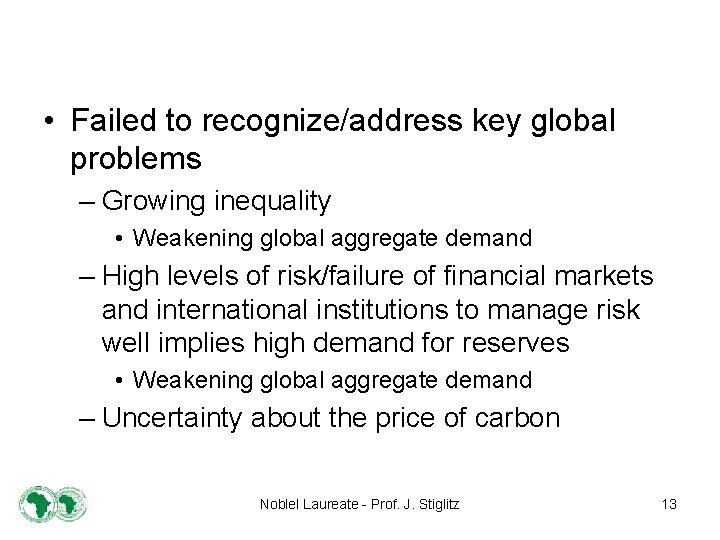 • Failed to recognize/address key global problems

– Growing inequality

• Weakening global aggregate demand

– High levels of risk/failure of financial markets and international institutions to manage risk well implies high demand for reserves

• Weakening global aggregate demand

– Uncertainty about the price of carbon

Noblel Laureate - Prof. J. Stiglitz

13